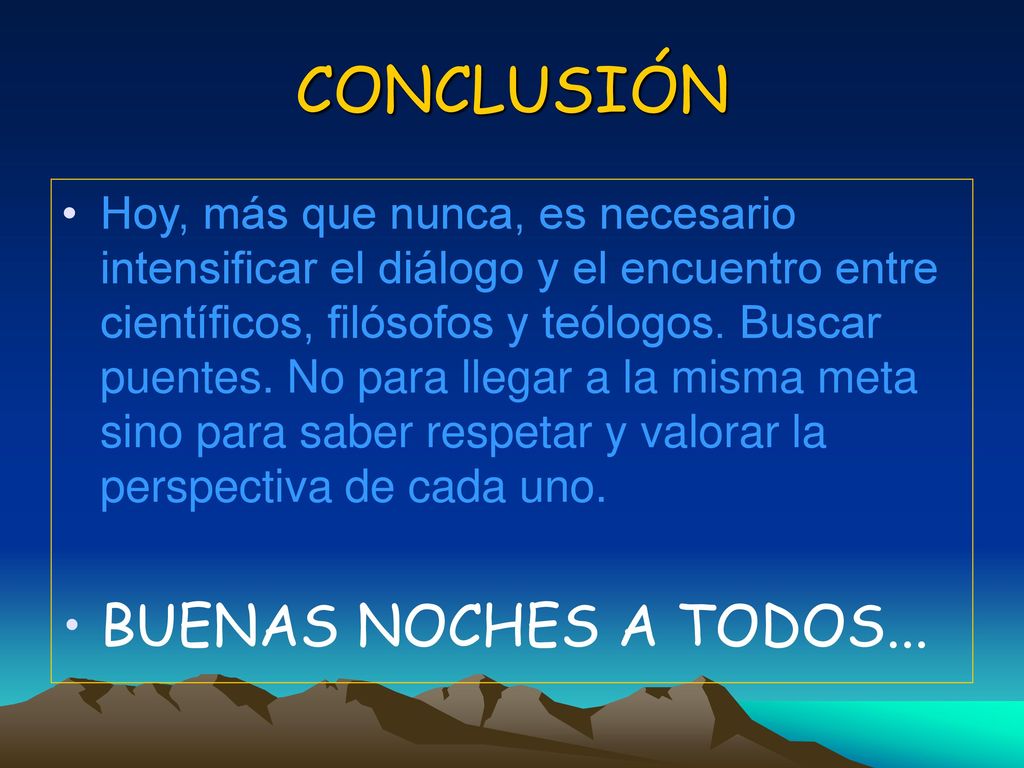 CONCLUSIÓN

• Hoy, más que nunca, es necesario intensificar el diálogo y el encuentro entre científicos, filósofos y teólogos. Buscar puentes. No para llegar a la misma meta sino para saber respetar y valorar la perspectiva de cada uno.

• BUENAS NOCHES A TODOS...